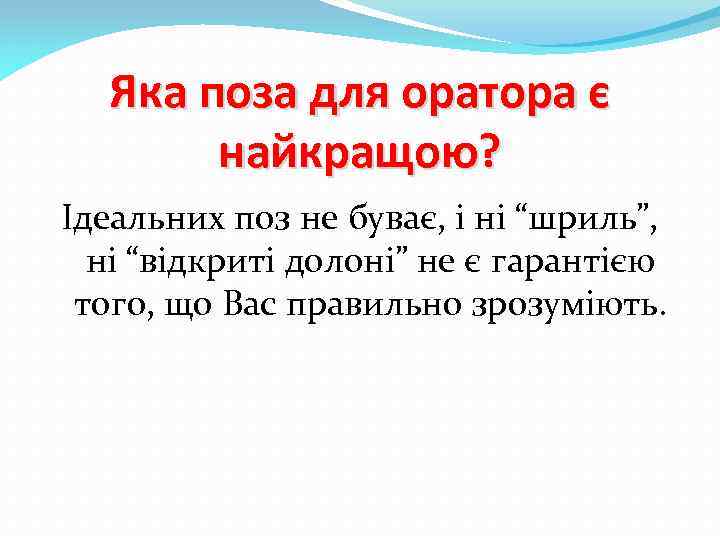 Яка поза для оратора є найкращою?

Ідеальних поз не буває, і ні “шриль”, ні “відкриті долоні” не є гарантією того, що Вас правильно зрозуміють.